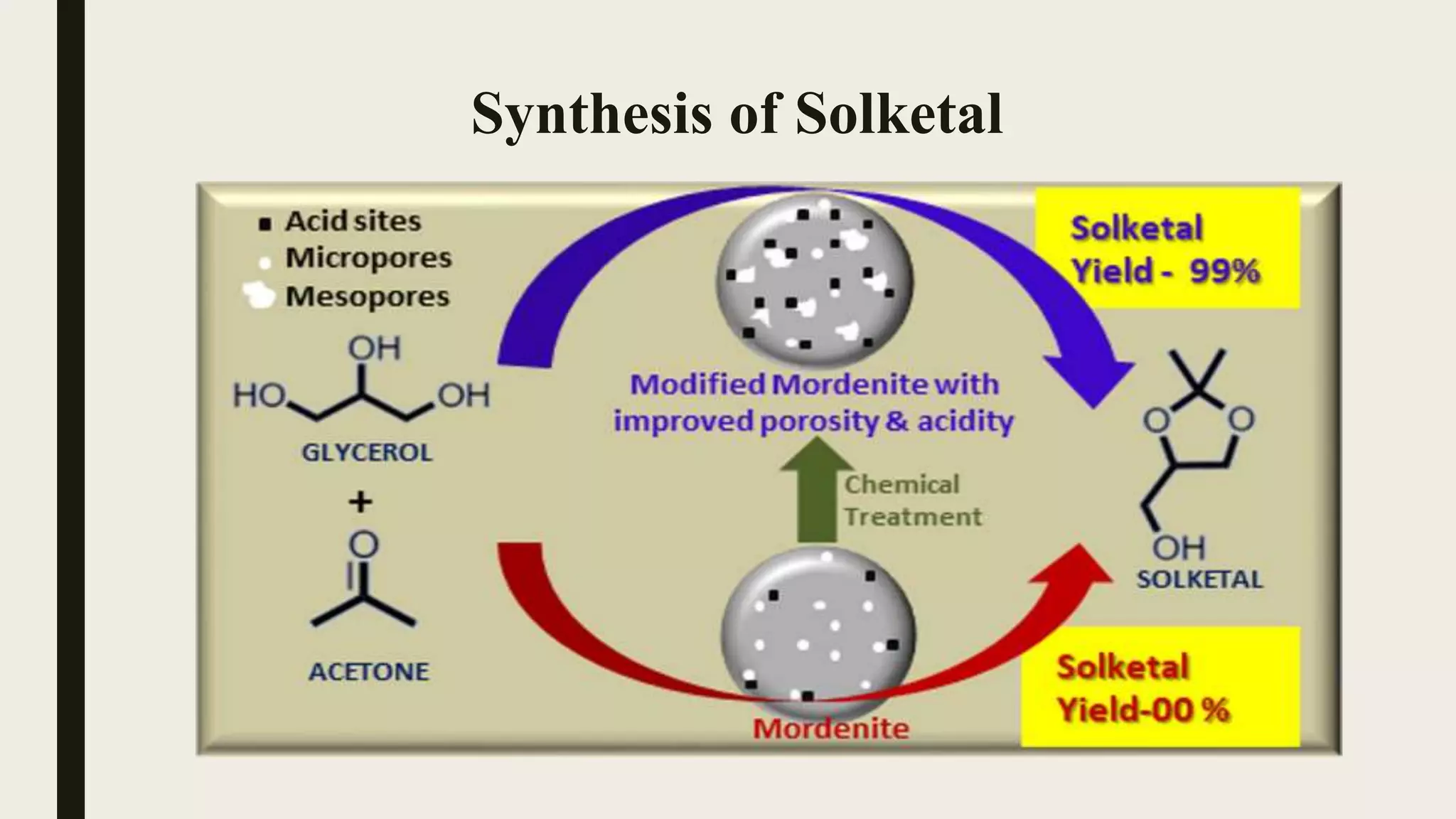 Synthesis of Solketal

Acid sites
Micropores
Mesopores

OH
HO OH
GLYCEROL
+
O
ACETONE

Modified Mordenite with improved porosity & acidity

Chemical Treatment

Mordenite

Solketal Yield - 99%

O O
OH
SOLKETAL

Solketal Yield-00 %